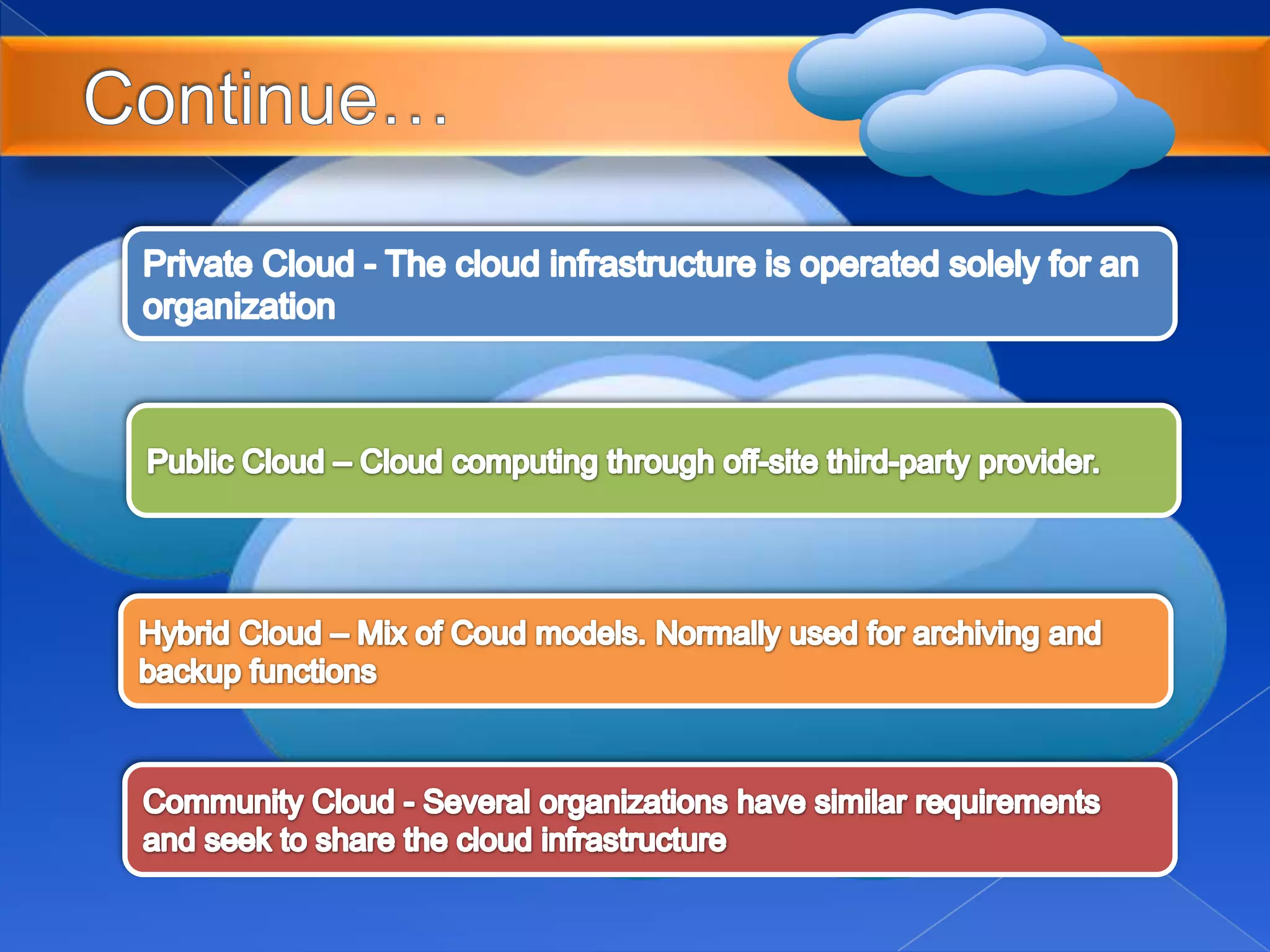 Continue…

Private Cloud - The cloud infrastructure is operated solely for an organization

Public Cloud – Cloud computing through off-site third-party provider.

Hybrid Cloud – Mix of Coud models. Normally used for archiving and backup functions

Community Cloud - Several organizations have similar requirements and seek to share the cloud infrastructure